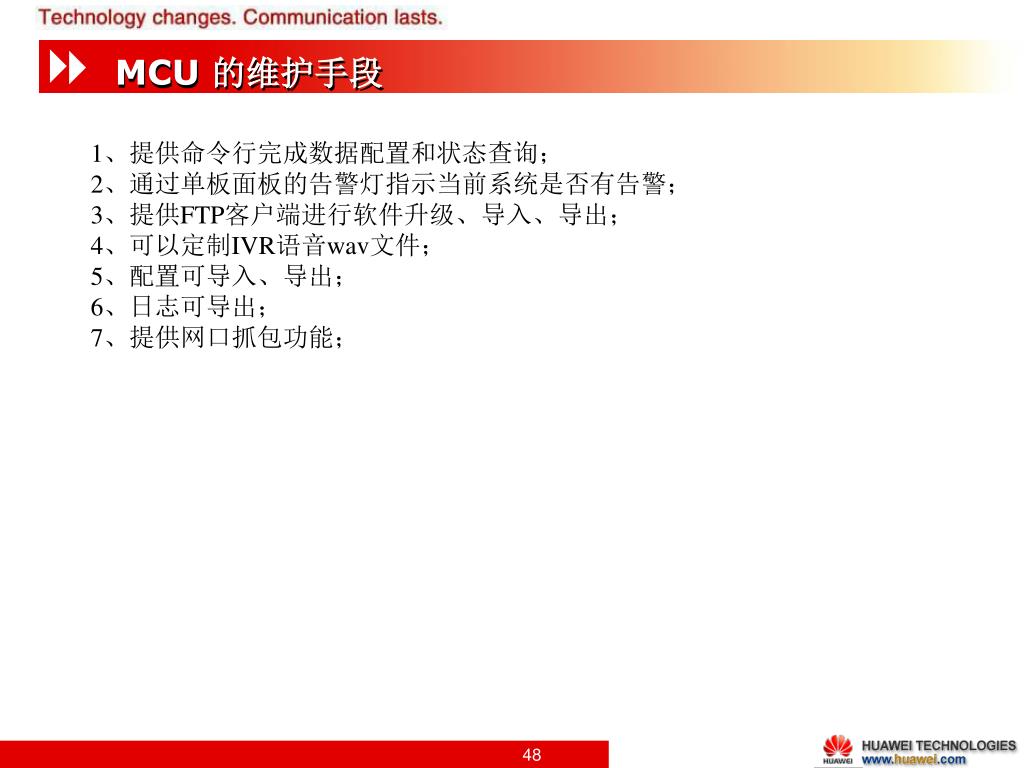 Technology changes. Communication lasts.

MCU 的维护手段

1、提供命令行完成数据配置和状态查询；
2、通过单板面板的告警灯指示当前系统是否有告警；
3、提供FTP客户端进行软件升级、导入、导出；
4、可以定制IVR语音wav文件；
5、配置可导入、导出；
6、日志可导出；
7、提供网口抓包功能；

48

HUAWEI

HUAWEI TECHNOLOGIES
www.huawei.com